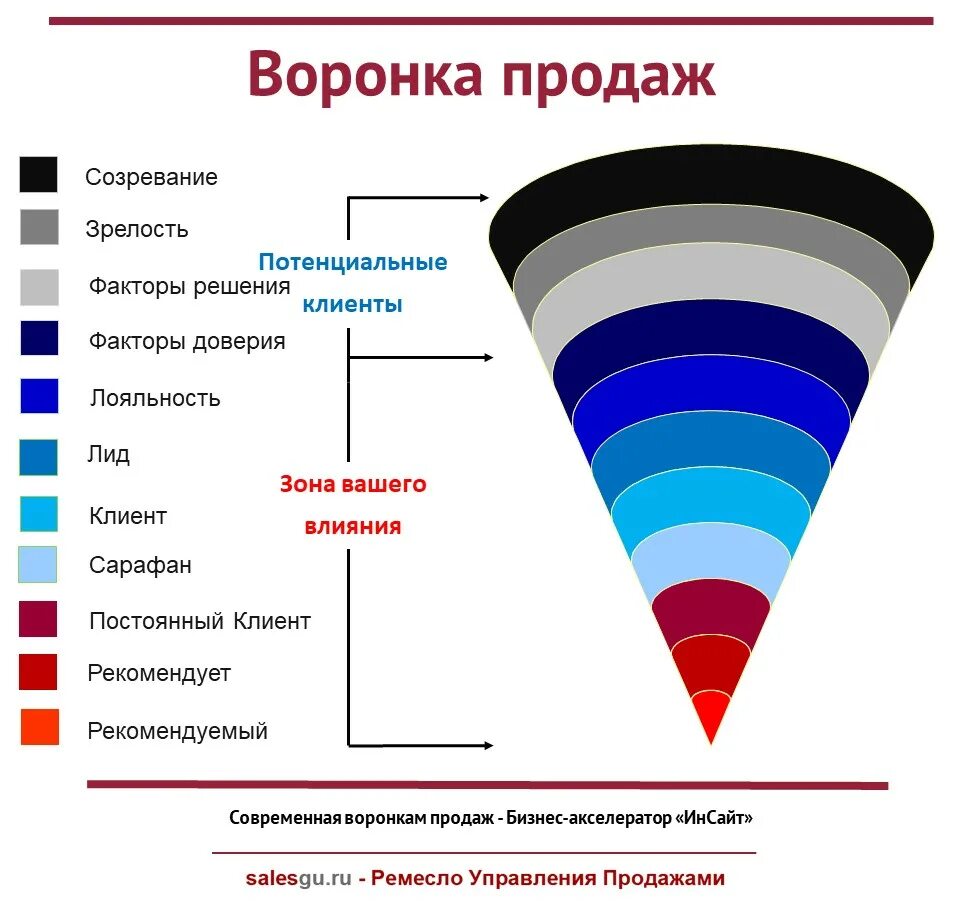 Воронка продаж

Созревание
Зрелость
Факторы решения
Факторы доверия
Лояльность
Лид
Клиент
Сарафан
Постоянный Клиент
Рекомендует
Рекомендуемый

Потенциальные клиенты

Зона вашего влияния

Современная воронкам продаж - Бизнес-акселератор «ИнСайт»

salesgu.ru - Ремесло Управления Продажами